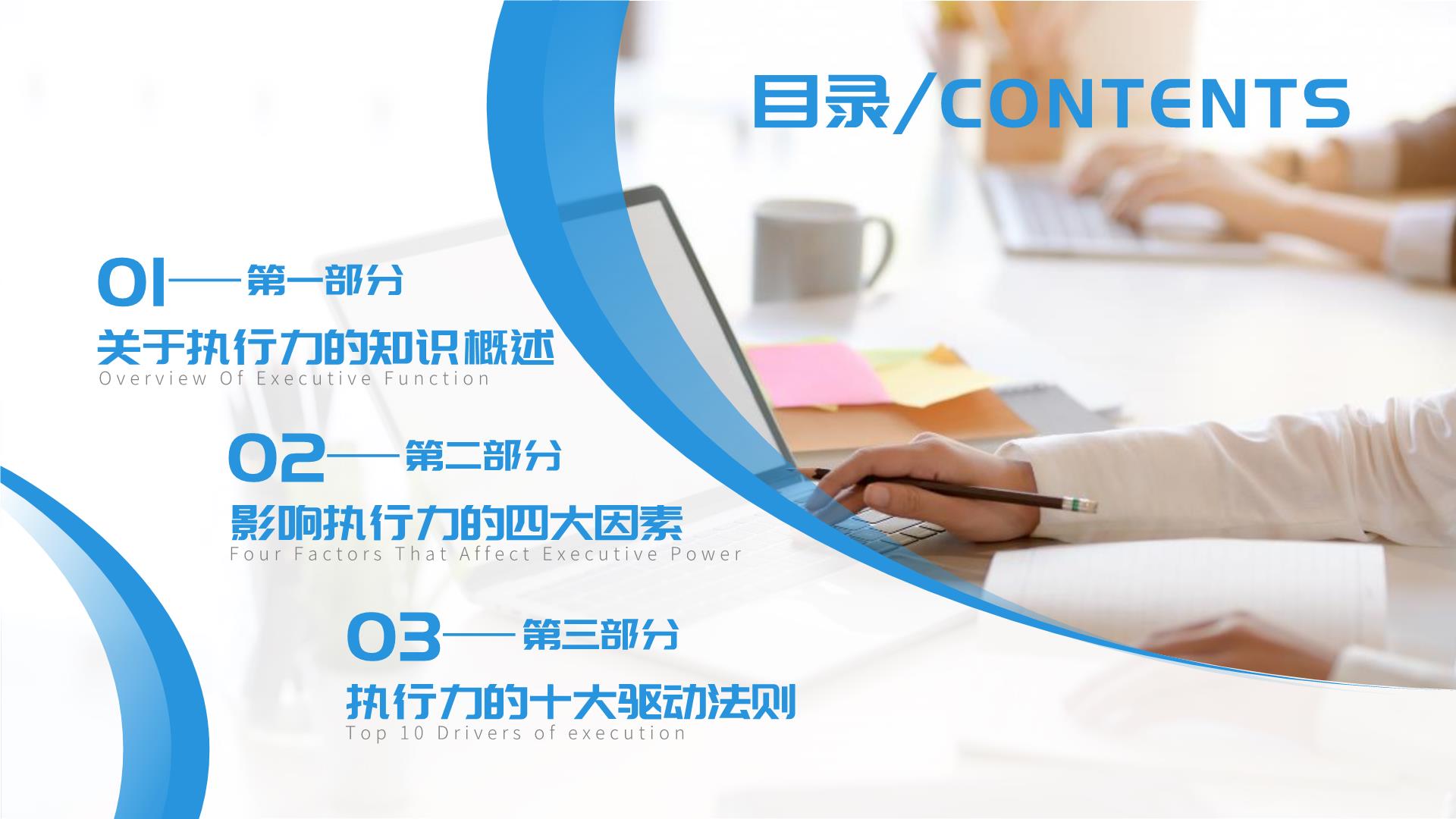 目录/CONTENTS

01——第一部分

关于执行力的知识概述

Overview Of Executive Function

02——第二部分

影响执行力的四大因素

Four Factors That Affect Executive Power

03——第三部分

执行力的十大驱动法则

Top 10 Drivers of execution